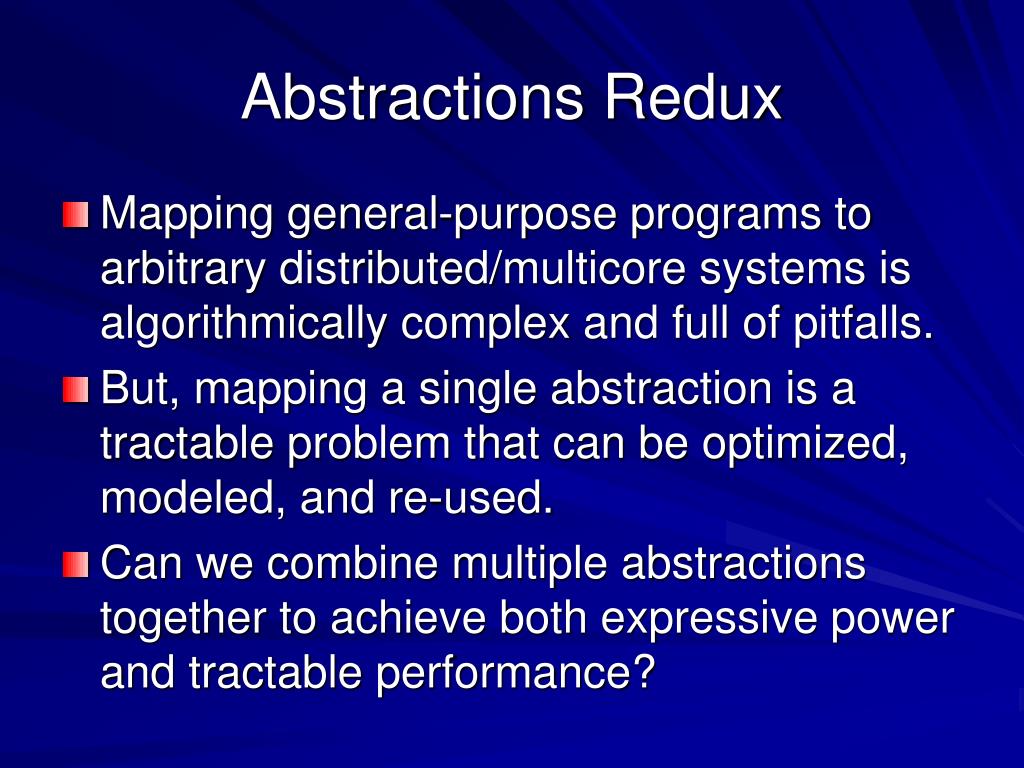 Abstractions Redux

Mapping general-purpose programs to arbitrary distributed/multicore systems is algorithmically complex and full of pitfalls.

But, mapping a single abstraction is a tractable problem that can be optimized, modeled, and re-used.

Can we combine multiple abstractions together to achieve both expressive power and tractable performance?